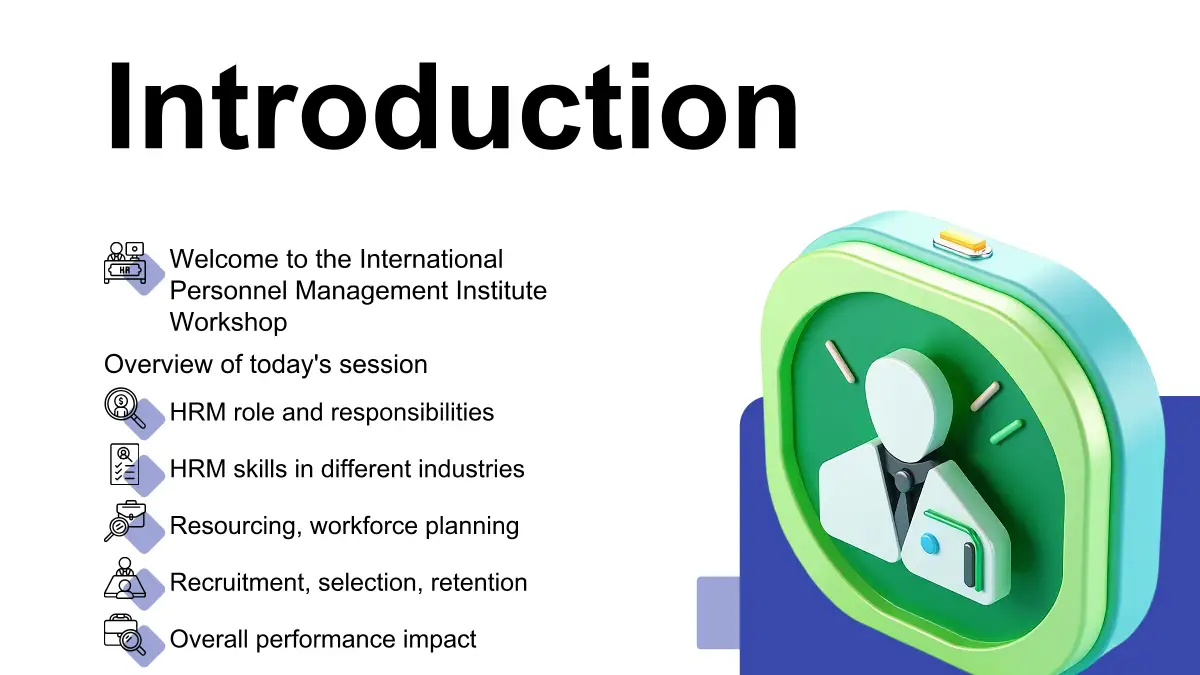 Introduction

HR

Welcome to the International Personnel Management Institute Workshop

Overview of today's session

HRM role and responsibilities

HRM skills in different industries

Resourcing, workforce planning

Recruitment, selection, retention

Overall performance impact